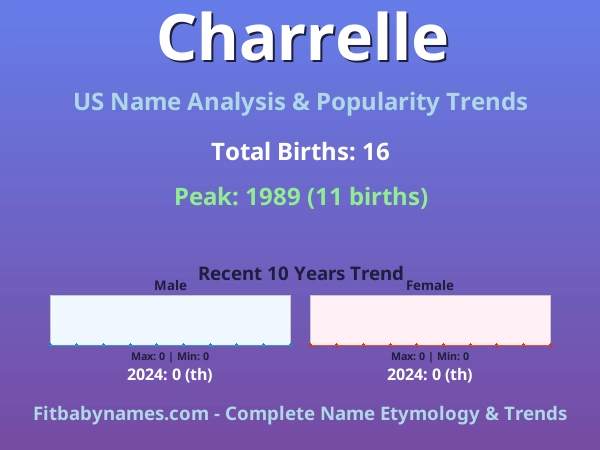 Charrelle

US Name Analysis & Popularity Trends

Total Births: 16

Peak: 1989 (11 births)

Recent 10 Years Trend

Male

Max: 0 | Min: 0

2024: 0 (th)

Female

Max: 0 | Min: 0

2024: 0 (th)

Fitbabynames.com - Complete Name Etymology & Trends